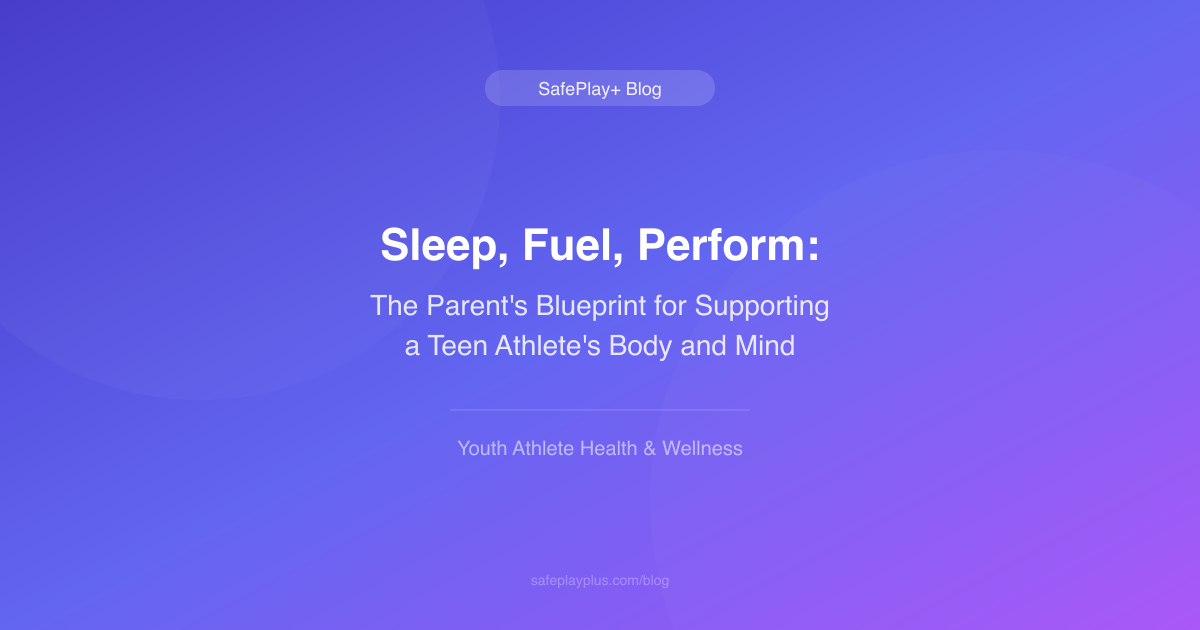 SafePlay+ Blog

Sleep, Fuel, Perform:

The Parent's Blueprint for Supporting a Teen Athlete's Body and Mind

Youth Athlete Health & Wellness

safeplayplus.com/blog